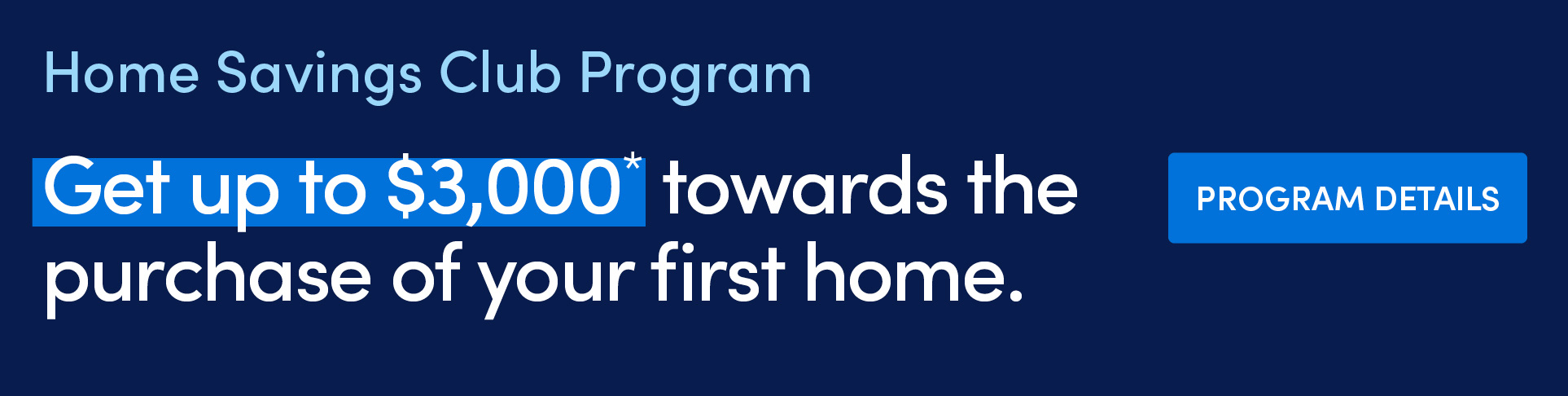 Home Savings Club Program

Get up to \$3,000* towards the purchase of your first home.

PROGRAM DETAILS